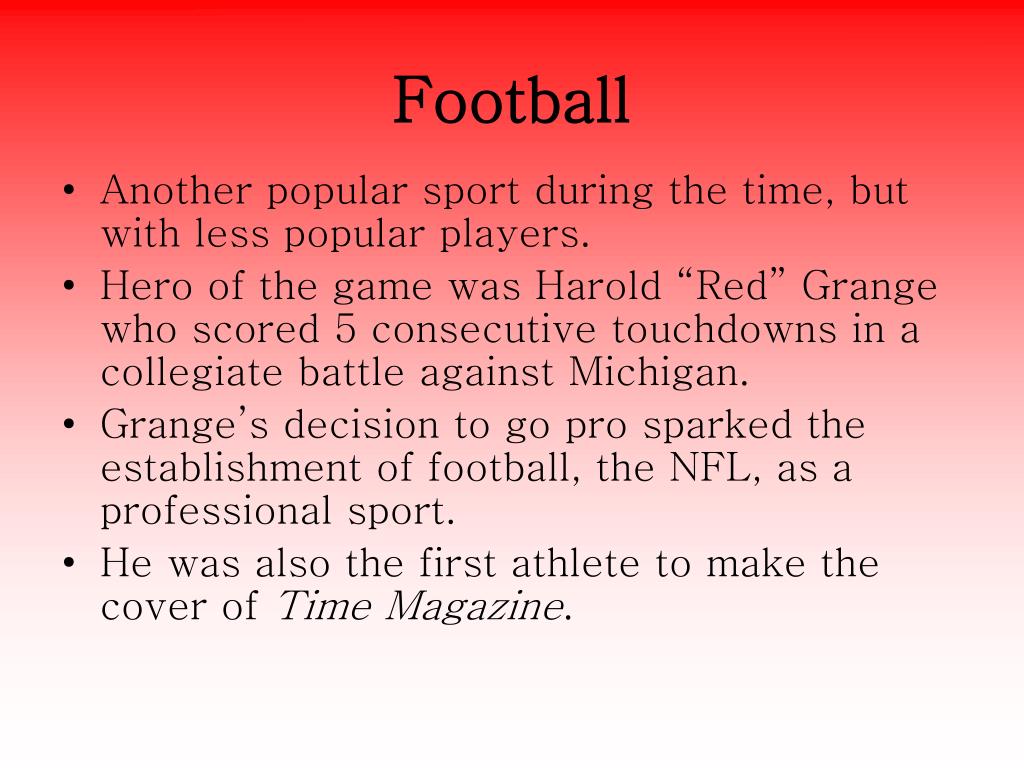 Football

• Another popular sport during the time, but with less popular players.
• Hero of the game was Harold “Red” Grange who scored 5 consecutive touchdowns in a collegiate battle against Michigan.
• Grange’s decision to go pro sparked the establishment of football, the NFL, as a professional sport.
• He was also the first athlete to make the cover of Time Magazine.